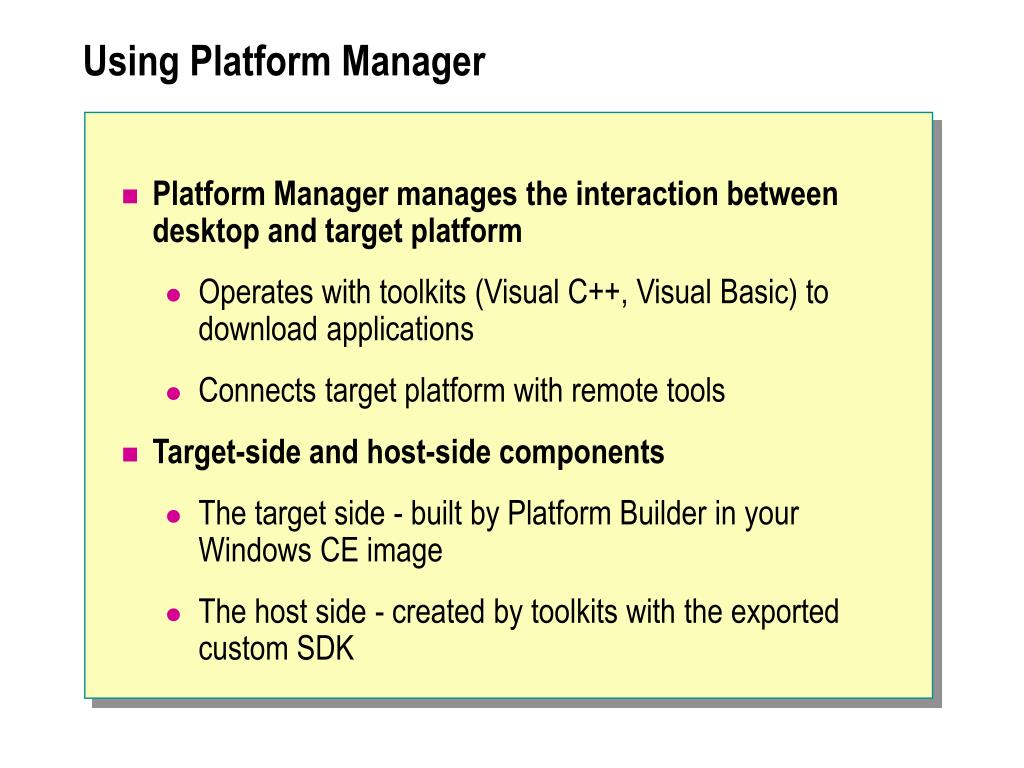 Using Platform Manager

Platform Manager manages the interaction between desktop and target platform

Operates with toolkits (Visual C++, Visual Basic) to download applications

Connects target platform with remote tools

Target-side and host-side components

The target side - built by Platform Builder in your Windows CE image

The host side - created by toolkits with the exported custom SDK